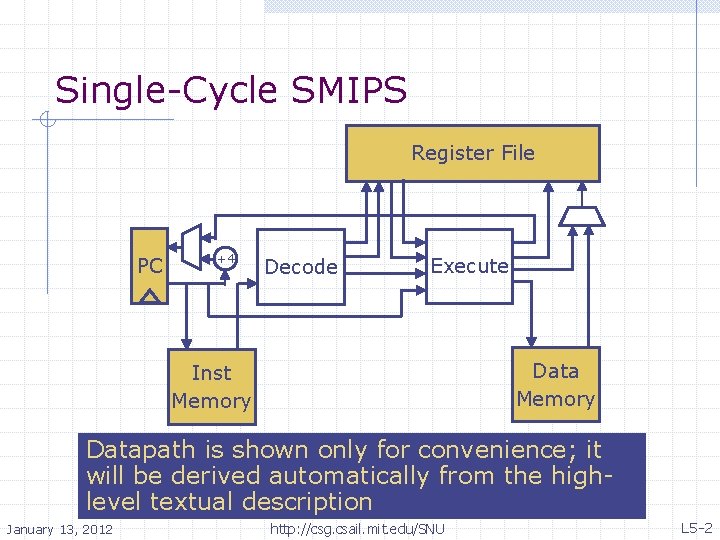 Single-Cycle SMIPS

Register File

PC

+4

Decode

Execute

Inst Memory

Data Memory

Datapath is shown only for convenience; it will be derived automatically from the high-level textual description

January 13, 2012

http://csg.csail.mit.edu/SNU

L5-2